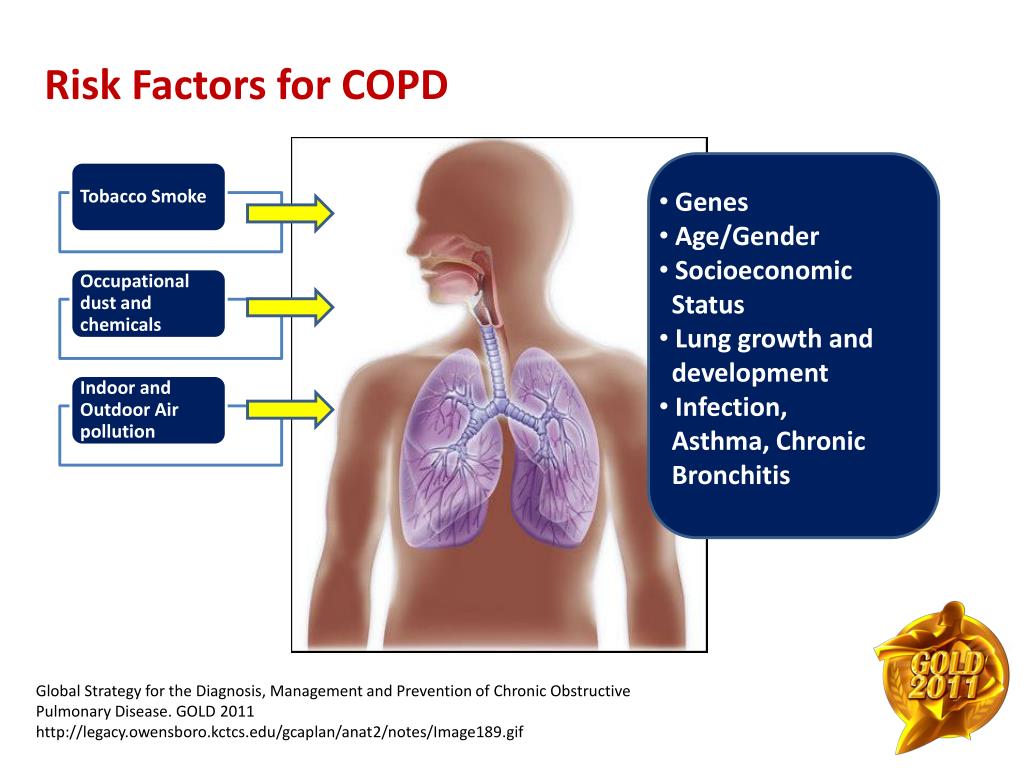 Risk Factors for COPD

Tobacco Smoke

Occupational dust and chemicals

Indoor and Outdoor Air pollution

• Genes
• Age/Gender
• Socioeconomic Status
• Lung growth and development
• Infection, Asthma, Chronic Bronchitis

Global Strategy for the Diagnosis, Management and Prevention of Chronic Obstructive Pulmonary Disease. GOLD 2011
http://legacy.owensboro.kctcs.edu/gcaplan/anat2/notes/Image189.gif

GOLD 2011